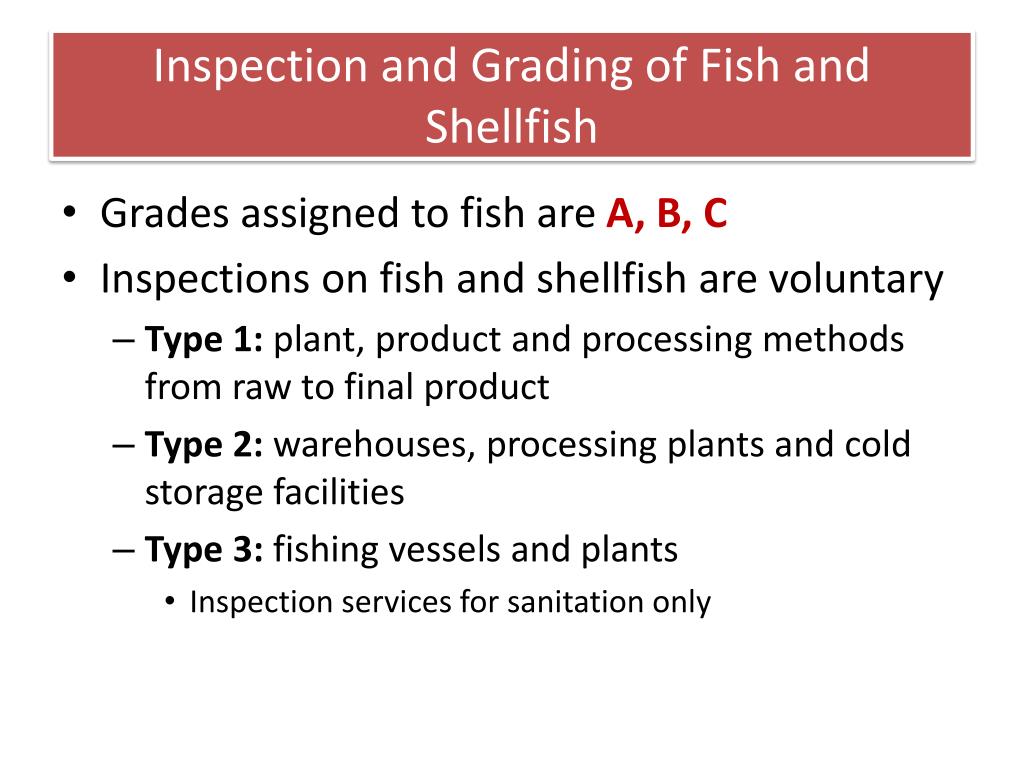 Inspection and Grading of Fish and Shellfish

• Grades assigned to fish are A, B, C
• Inspections on fish and shellfish are voluntary
– Type 1: plant, product and processing methods from raw to final product
– Type 2: warehouses, processing plants and cold storage facilities
– Type 3: fishing vessels and plants
• Inspection services for sanitation only